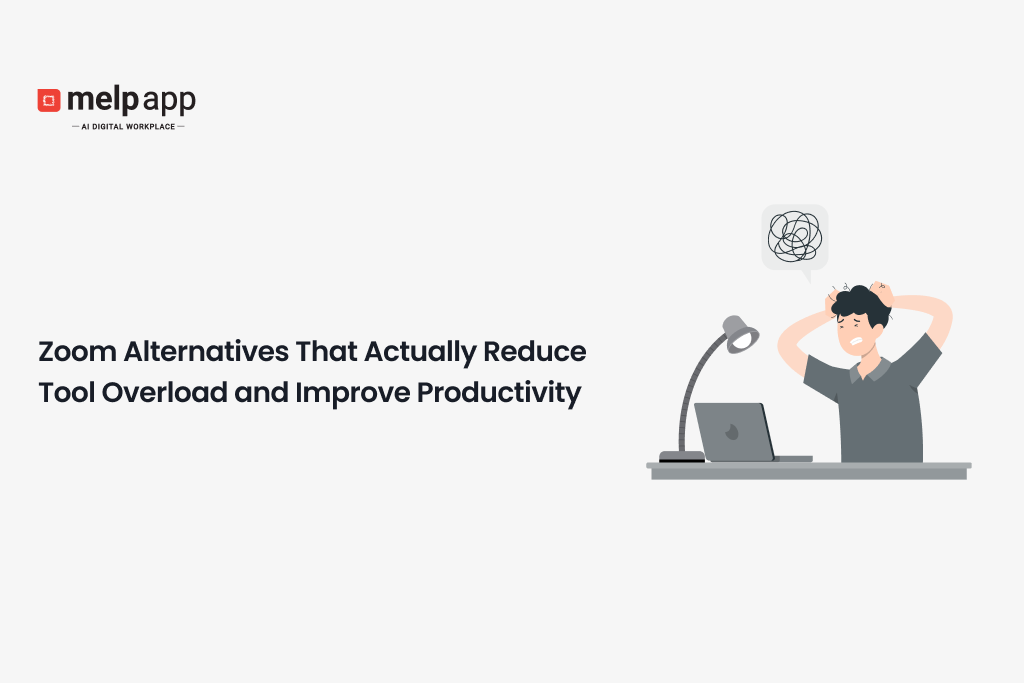 melp app
— AI DIGITAL WORKPLACE —

Zoom Alternatives That Actually Reduce Tool Overload and Improve Productivity